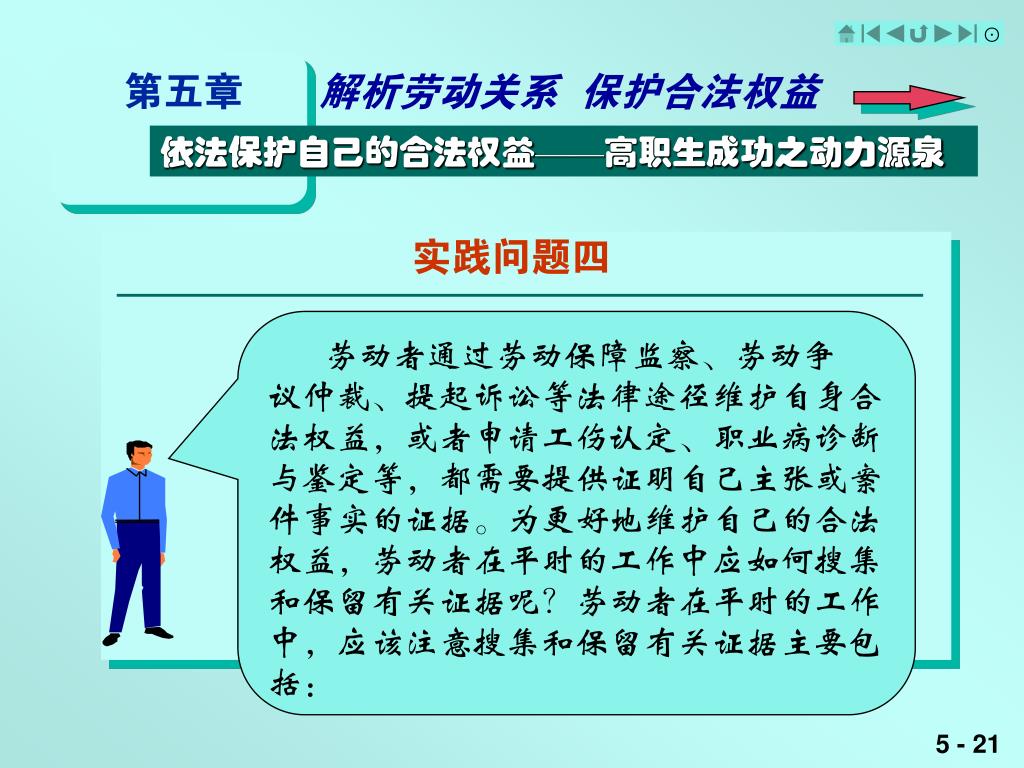 第五章

解析劳动关系 保护合法权益

依法保护自己的合法权益——高职生成功之动力源泉

实践问题四

劳动者通过劳动保障监察、劳动争议仲裁、提起诉讼等法律途径维护自身合法权益，或者申请工伤认定、职业病诊断与鉴定等，都需要提供证明自己主张或案件事实的证据。为更好地维护自己的合法权益，劳动者在平时的工作中应如何搜集和保留有关证据呢？劳动者在平时的工作中，应该注意搜集和保留有关证据主要包括：

5 - 21